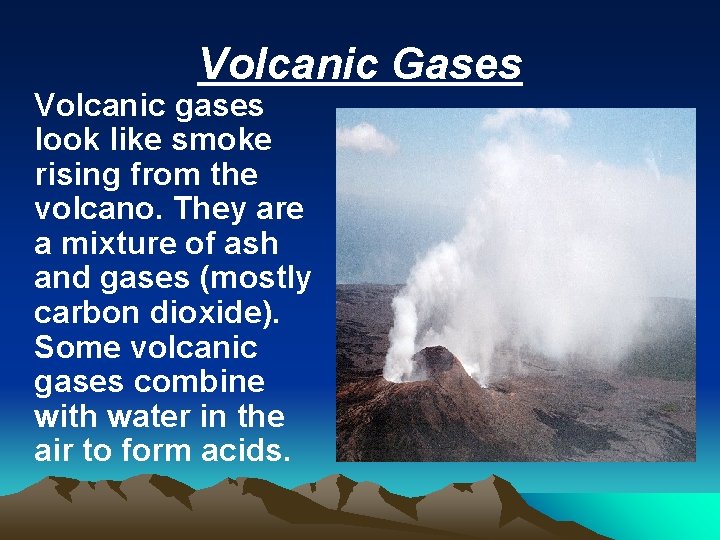 Volcanic Gases

Volcanic gases look like smoke rising from the volcano. They are a mixture of ash and gases (mostly carbon dioxide). Some volcanic gases combine with water in the air to form acids.